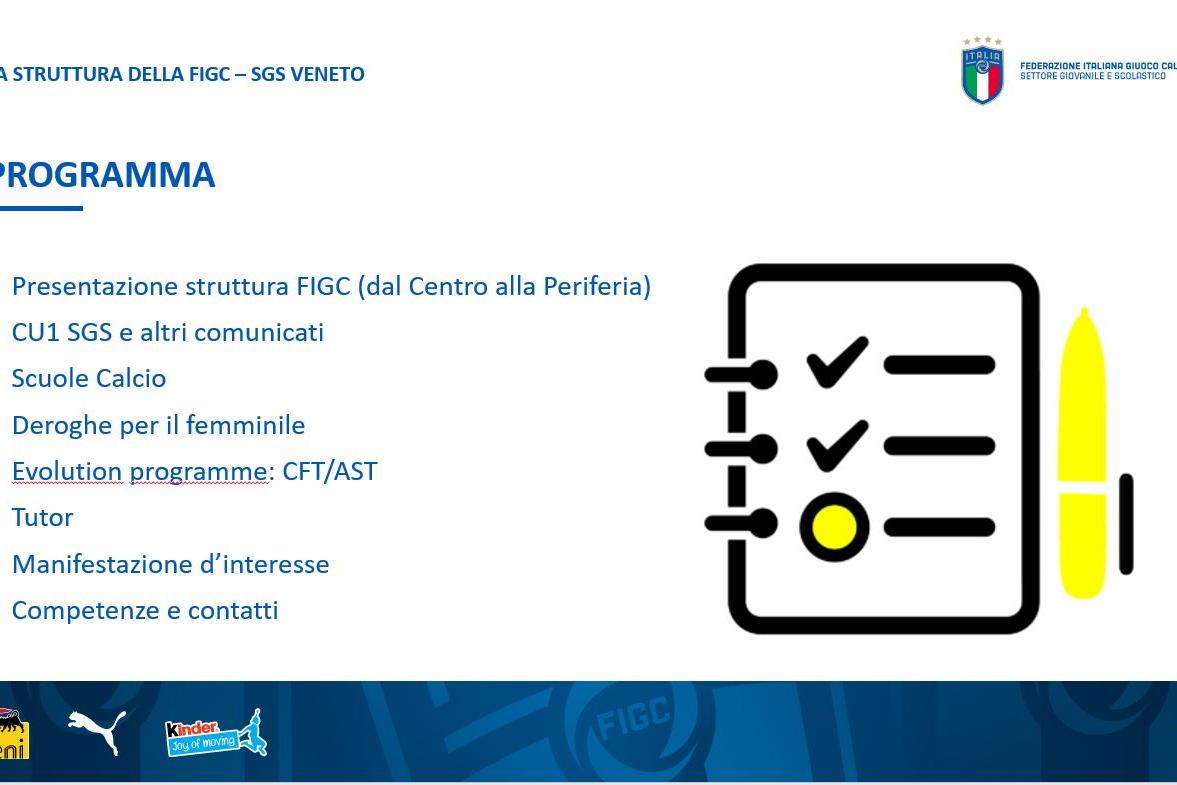 A STRUTTURA DELLA FIGC – SGS VENETO

ITALIA

FEDERAZIONE ITALIANA GIUOCO CAL
SETTORE GIOVANILE E SCOLASTICO

PROGRAMMA

Presentazione struttura FIGC (dal Centro alla Periferia)
CU1 SGS e altri comunicati
Scuole Calcio
Deroghe per il femminile
Evolution programme: CFT/AST
Tutor
Manifestazione d'interesse
Competenze e contatti

eni

kinder Joy of moving

FIGC